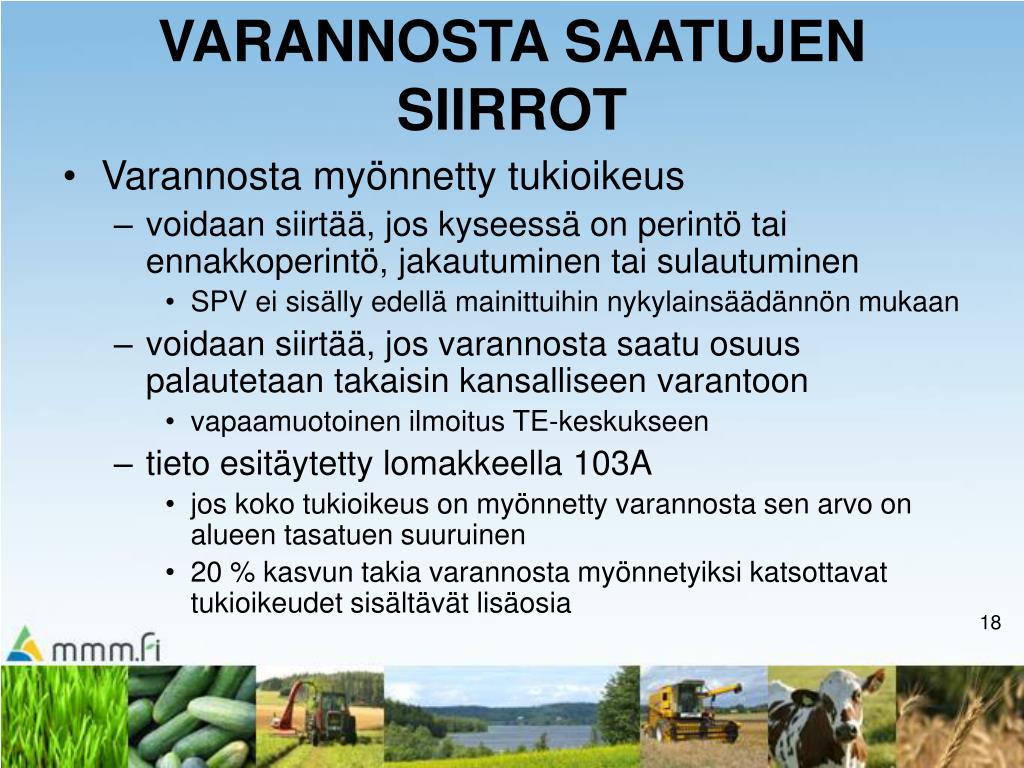 VARANNOSTA SAATUJEN SIIRROT

• Varannosta myönnetty tukioikeus
– voidaan siirtää, jos kyseessä on perintö tai ennakkoperintö, jakautuminen tai sulautuminen
• SPV ei sisälly edellä mainittuihin nykylainsäädännön mukaan
– voidaan siirtää, jos varannosta saatu osuus palautetaan takaisin kansalliseen varantoon
• vapaamuotoinen ilmoitus TE-keskukseen
– tieto esitäytetty lomakkeella 103A
• jos koko tukioikeus on myönnetty varannosta sen arvo on alueen tasatuen suuruinen
• 20 % kasvun takia varannosta myönnetyiksi katsottavat tukioikeudet sisältävät lisäosia

18

mmm.fi